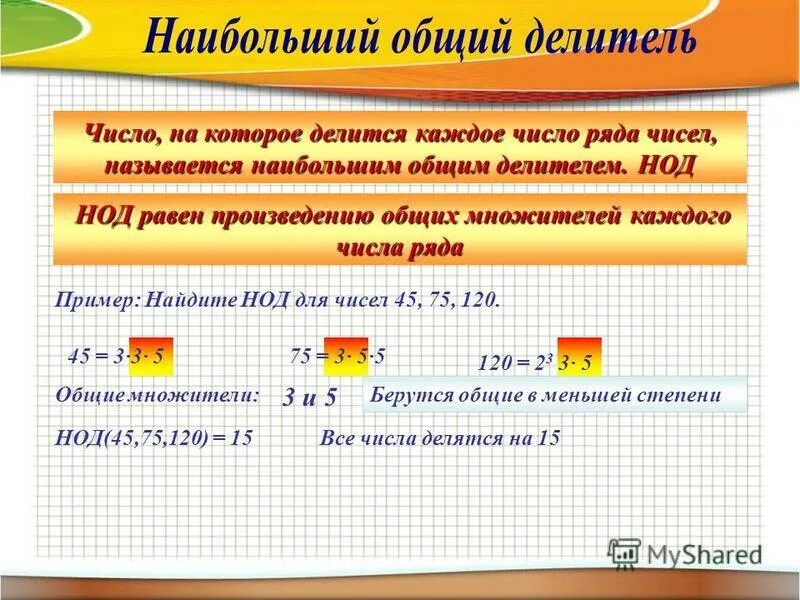 Наибольший общий делитель

Число, на которое делится каждое число ряда чисел, называется наибольшим общим делителем. НОД

НОД равен произведению общих множителей каждого числа ряда

Пример: Найдите НОД для чисел 45, 75, 120.

$45 = 3 \cdot 3 \cdot 5$

$75 = 3 \cdot 5 \cdot 5$

$120 = 2^3\ 3 \cdot 5$

Общие множители: 3 и 5

Берутся общие в меньшей степени

НОД(45,75,120) = 15

Все числа делятся на 15

MyShared